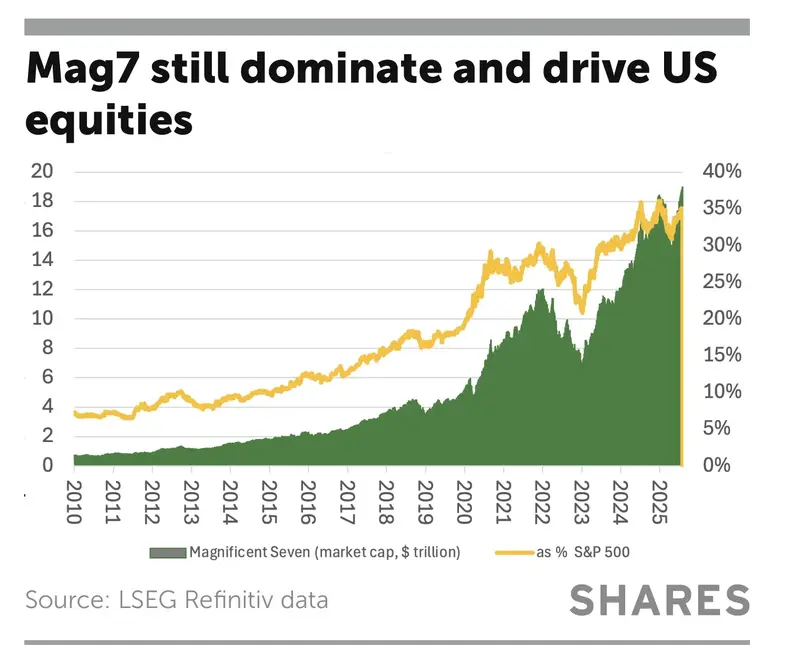 Mag7 still dominate and drive US equities

20
18
16
14
12
10
8
6
4
2
0

40%
35%
30%
25%
20%
15%
10%
5%
0%

2010
2011
2012
2013
2014
2015
2016
2017
2018
2019
2020
2021
2022
2023
2024
2025

Magnificent Seven (market cap, $ trillion)
as % S&P 500

Source: LSEG Refinitiv data

SHARES